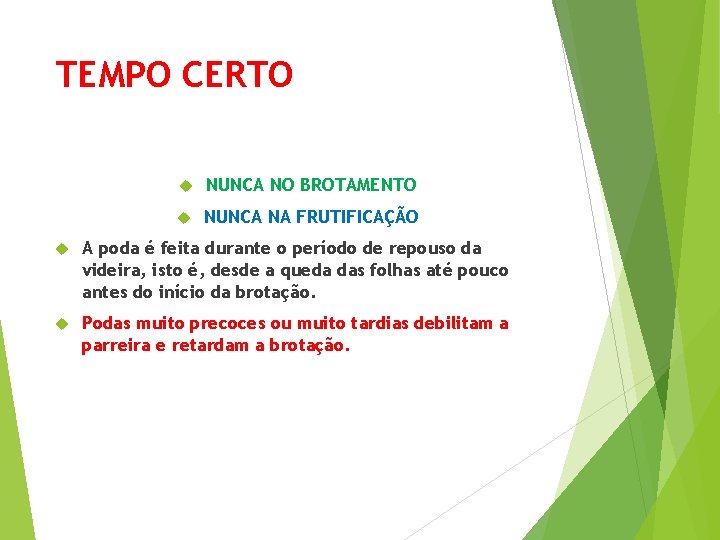 TEMPO CERTO

NUNCA NO BROTAMENTO

NUNCA NA FRUTIFICAÇÃO

A poda é feita durante o período de repouso da videira, isto é, desde a queda das folhas até pouco antes do início da brotação.

Podas muito precoces ou muito tardias debilitam a parreira e retardam a brotação.